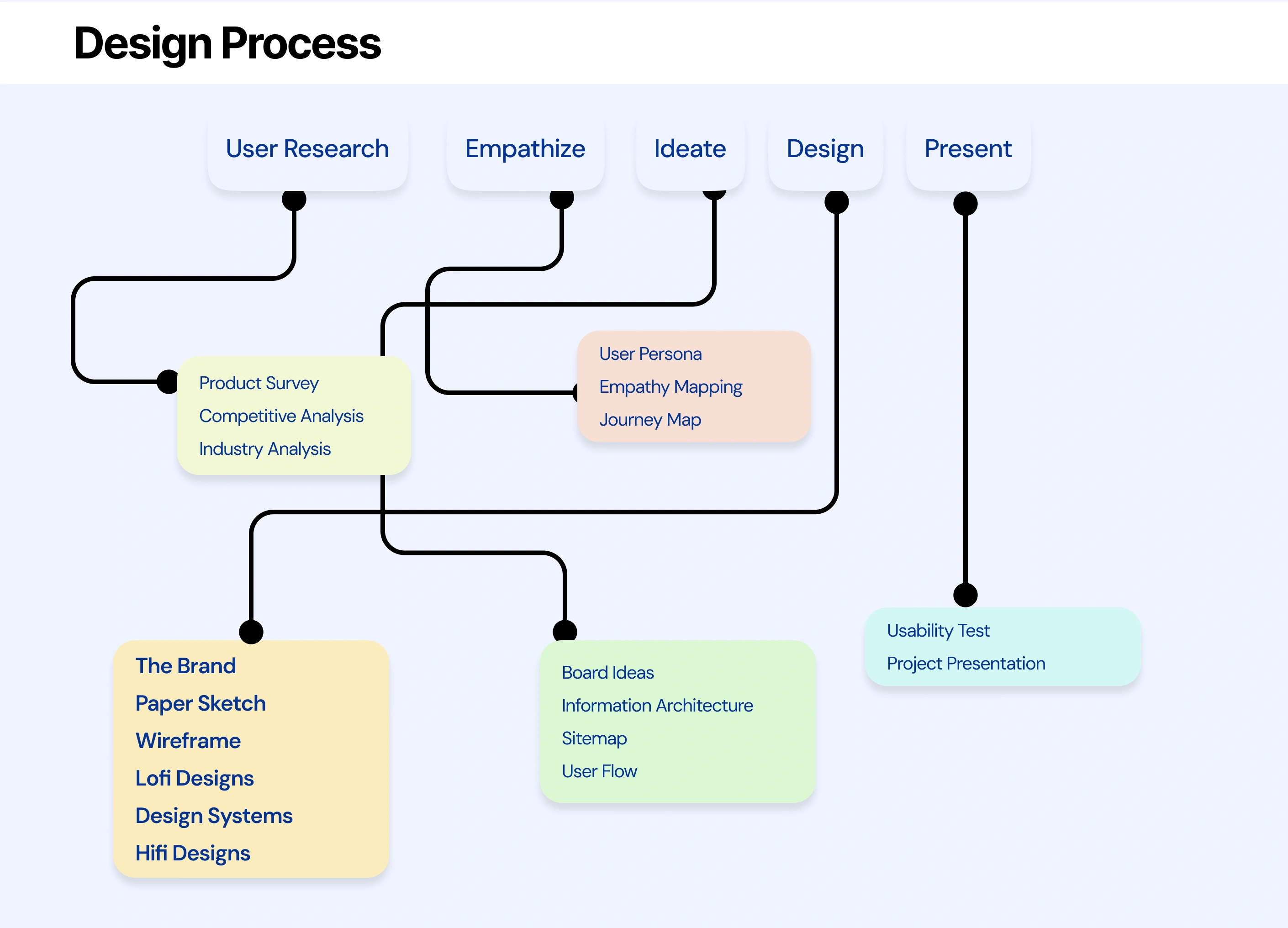 Design Process

User Research

Empathize

Ideate

Design

Present

Product Survey
Competitive Analysis
Industry Analysis

User Persona
Empathy Mapping
Journey Map

The Brand
Paper Sketch
Wireframe
Lofi Designs
Design Systems
Hifi Designs

Board Ideas
Information Architecture
Sitemap
User Flow

Usability Test
Project Presentation